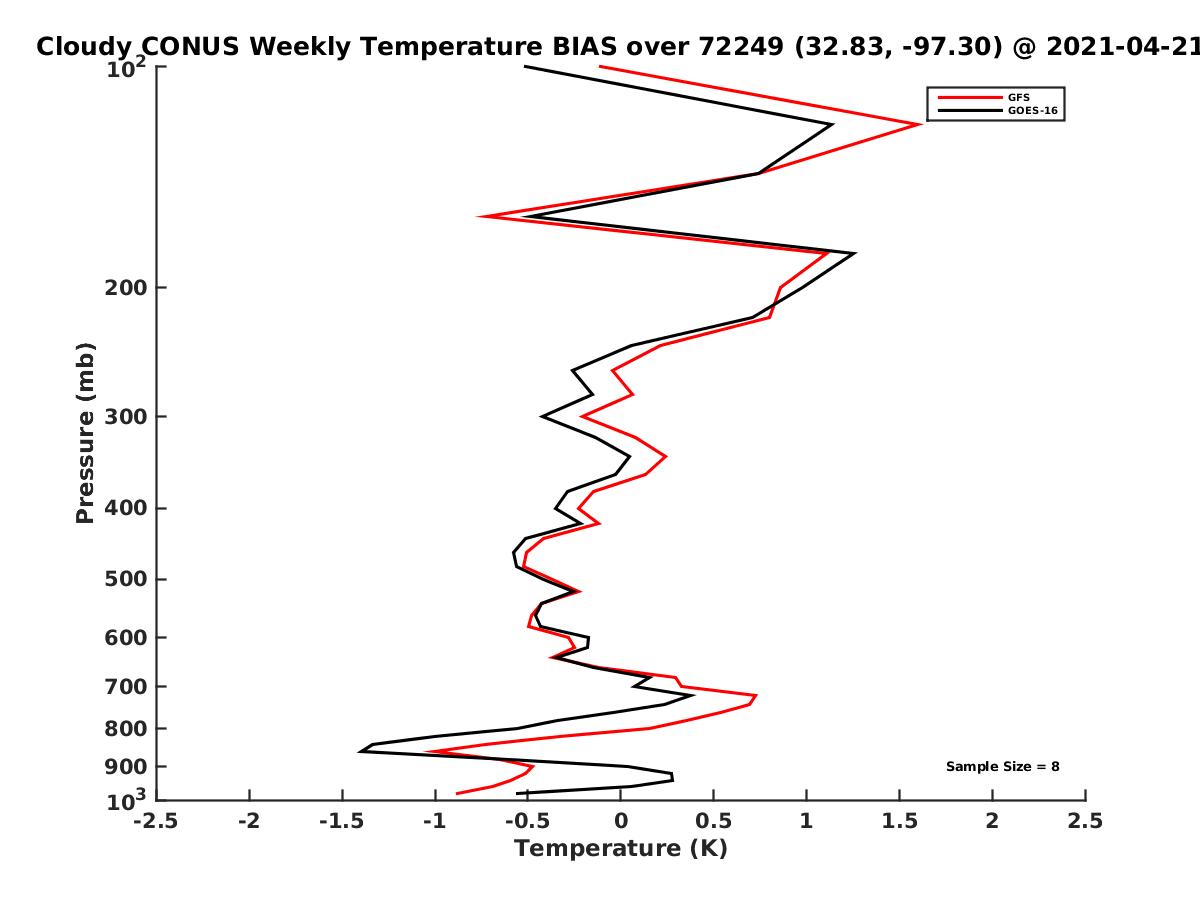 Cloudy CONUS Weekly Temperature BIAS over 72249 (32.83, -97.30) @ 2021-04-21

GFS
GOES-16

Pressure (mb)

$10^2$
200
300
400
500
600
700
800
900
$10^3$

Sample Size = 8

-2.5
-2
-1.5
-1
-0.5
0
0.5
1
1.5
2
2.5

Temperature (K)